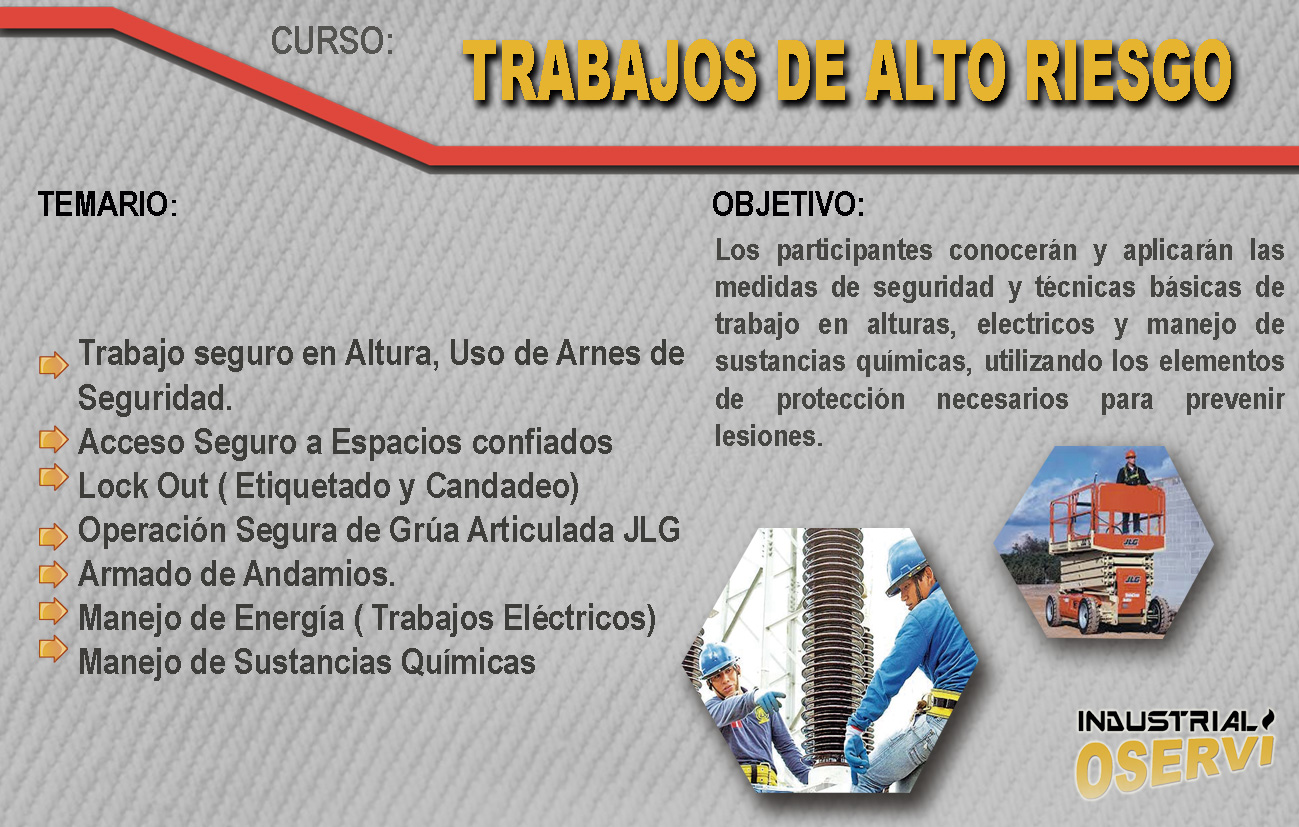 CURSO:

TRABAJOS DE ALTO RIESGO

TEMARIO:

Trabajo seguro en Altura, Uso de Arnes de Seguridad.
Acceso Seguro a Espacios confiados
Lock Out ( Etiquetado y Candadeo)
Operación Segura de Grúa Articulada JLG
Armado de Andamios.
Manejo de Energía ( Trabajos Eléctricos)
Manejo de Sustancias Químicas

OBJETIVO:

Los participantes conocerán y aplicarán las medidas de seguridad y técnicas básicas de trabajo en alturas, electricos y manejo de sustancias químicas, utilizando los elementos de protección necesarios para prevenir lesiones.

JLG

JLG

INDUSTRIAL
OSERVI